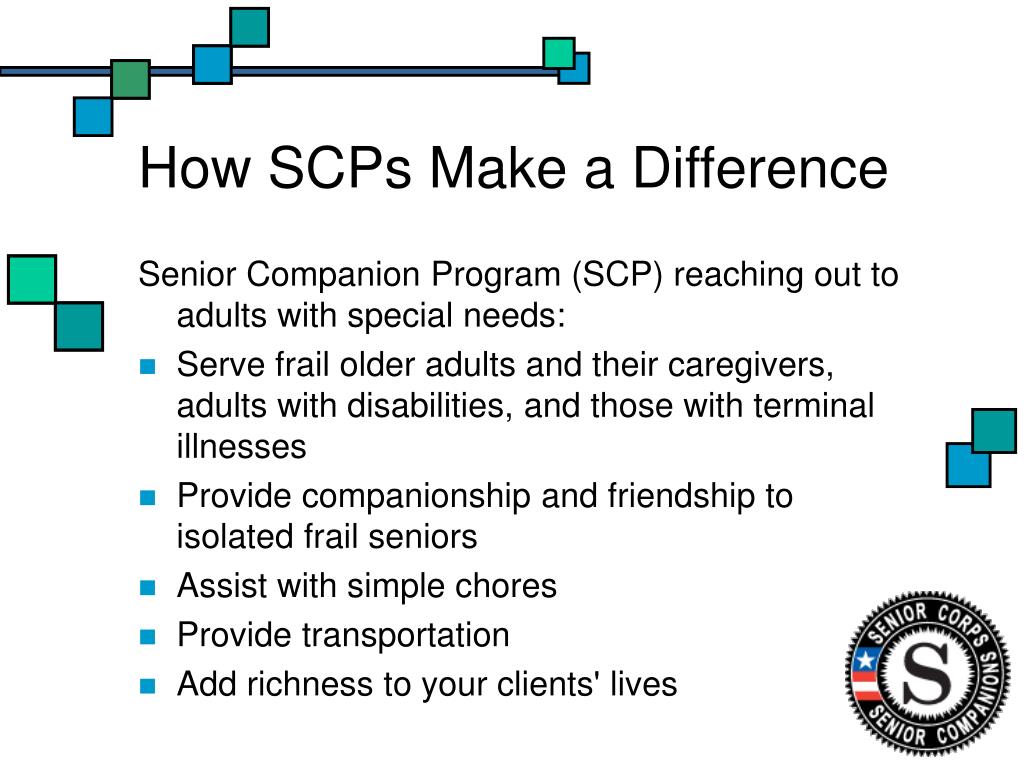 How SCPs Make a Difference

Senior Companion Program (SCP) reaching out to adults with special needs:

- Serve frail older adults and their caregivers, adults with disabilities, and those with terminal illnesses
- Provide companionship and friendship to isolated frail seniors
- Assist with simple chores
- Provide transportation
- Add richness to your clients' lives

SENIOR CORPS
S
SENIOR COMPANIONS